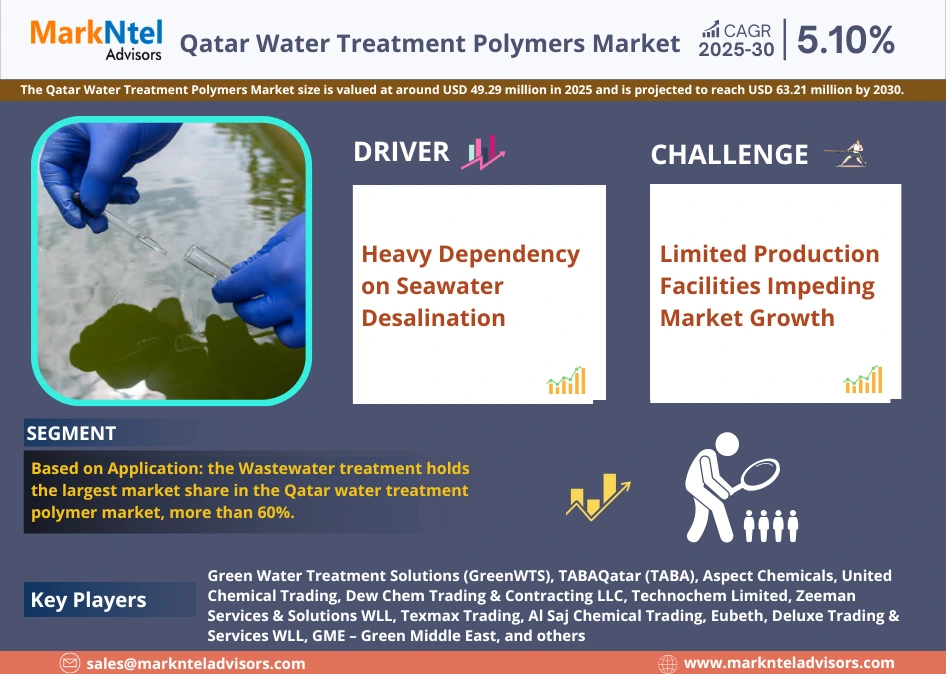 MarkNtel Advisors

Qatar Water Treatment Polymers Market

CAGR 2025-30 | 5.10%

The Qatar Water Treatment Polymers Market size is valued at around USD 49.29 million in 2025 and is projected to reach USD 63.21 million by 2030.

DRIVER

Heavy Dependency on Seawater Desalination

CHALLENGE

Limited Production Facilities Impeding Market Growth

SEGMENT

Based on Application: the Wastewater treatment holds the largest market share in the Qatar water treatment polymer market, more than 60%.

Key Players

Green Water Treatment Solutions (GreenWTS), TABAQatar (TABA), Aspect Chemicals, United Chemical Trading, Dew Chem Trading & Contracting LLC, Technochem Limited, Zeeman Services & Solutions WLL, Texmax Trading, Al Saj Chemical Trading, Eubeth, Deluxe Trading & Services WLL, GME – Green Middle East, and others

sales@marknteladvisors.com

www.marknteladvisors.com